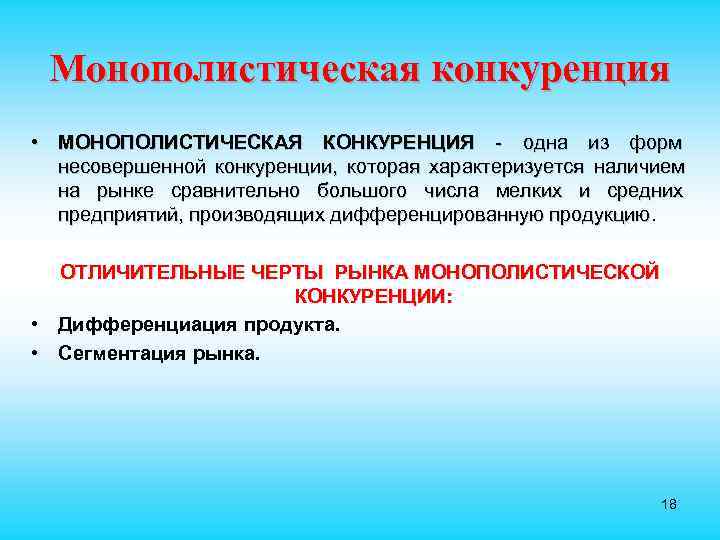 Монополистическая конкуренция

• МОНОПОЛИСТИЧЕСКАЯ КОНКУРЕНЦИЯ - одна из форм несовершенной конкуренции, которая характеризуется наличием на рынке сравнительно большого числа мелких и средних предприятий, производящих дифференцированную продукцию.

ОТЛИЧИТЕЛЬНЫЕ ЧЕРТЫ РЫНКА МОНОПОЛИСТИЧЕСКОЙ КОНКУРЕНЦИИ:

• Дифференциация продукта.
• Сегментация рынка.

18